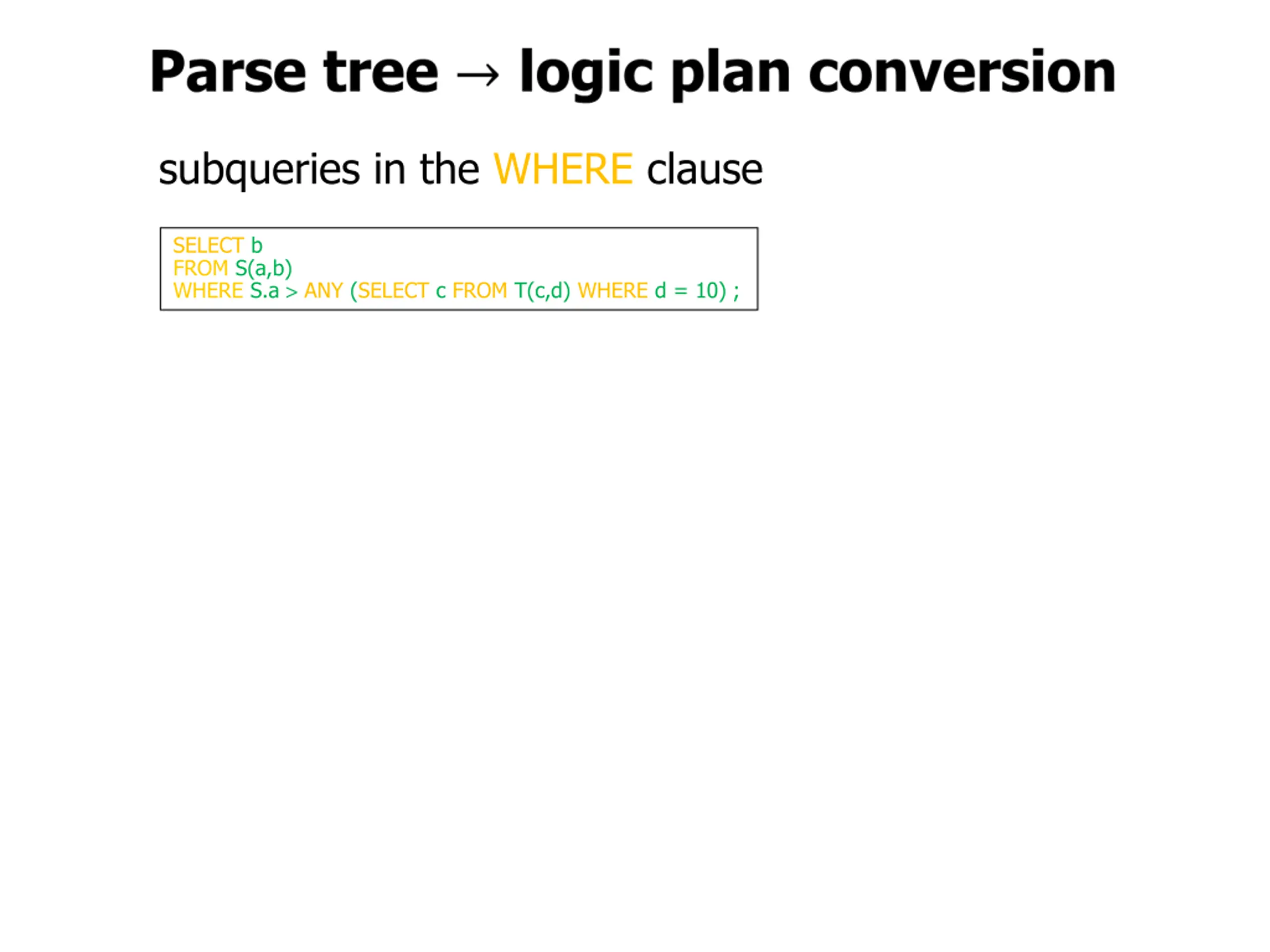 Parse tree → logic plan conversion

subqueries in the WHERE clause

SELECT b
FROM S(a,b)
WHERE S.a > ANY (SELECT c FROM T(c,d) WHERE d = 10) ;